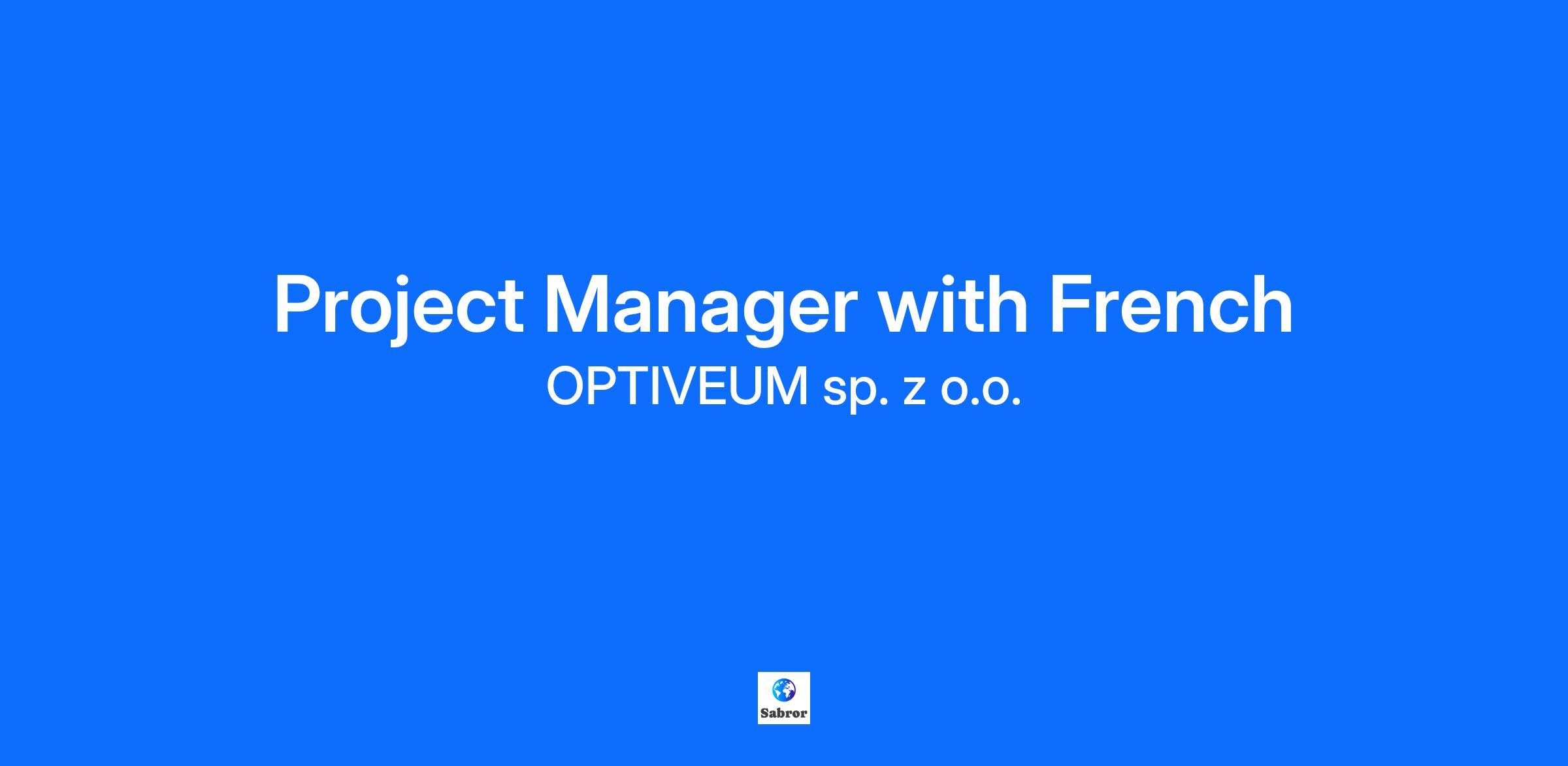 Project Manager with French
OPTIVEUM sp. z o.o.

Sabror